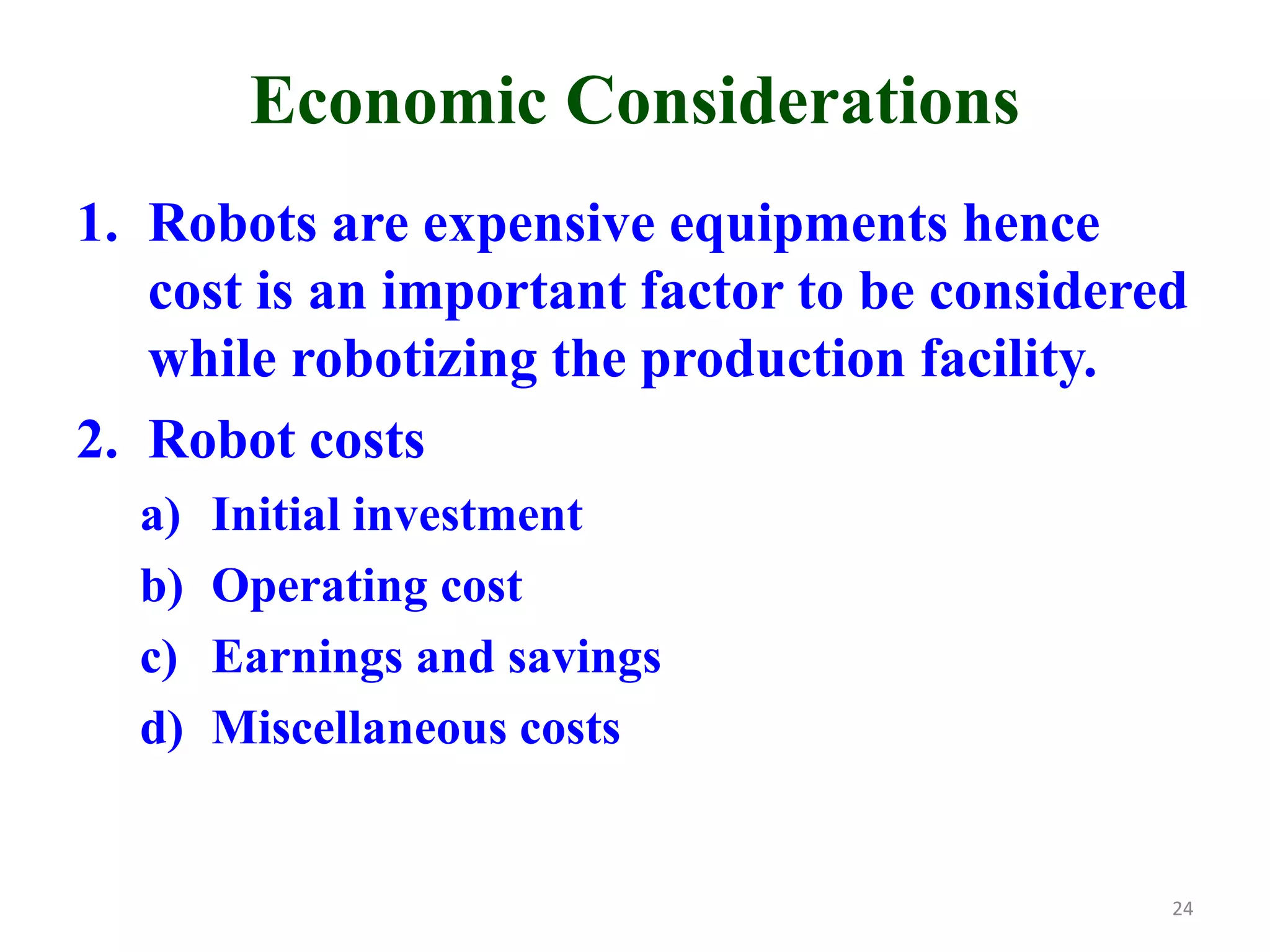 Economic Considerations

1. Robots are expensive equipments hence cost is an important factor to be considered while robotizing the production facility.

2. Robot costs

a) Initial investment

b) Operating cost

c) Earnings and savings

d) Miscellaneous costs

24